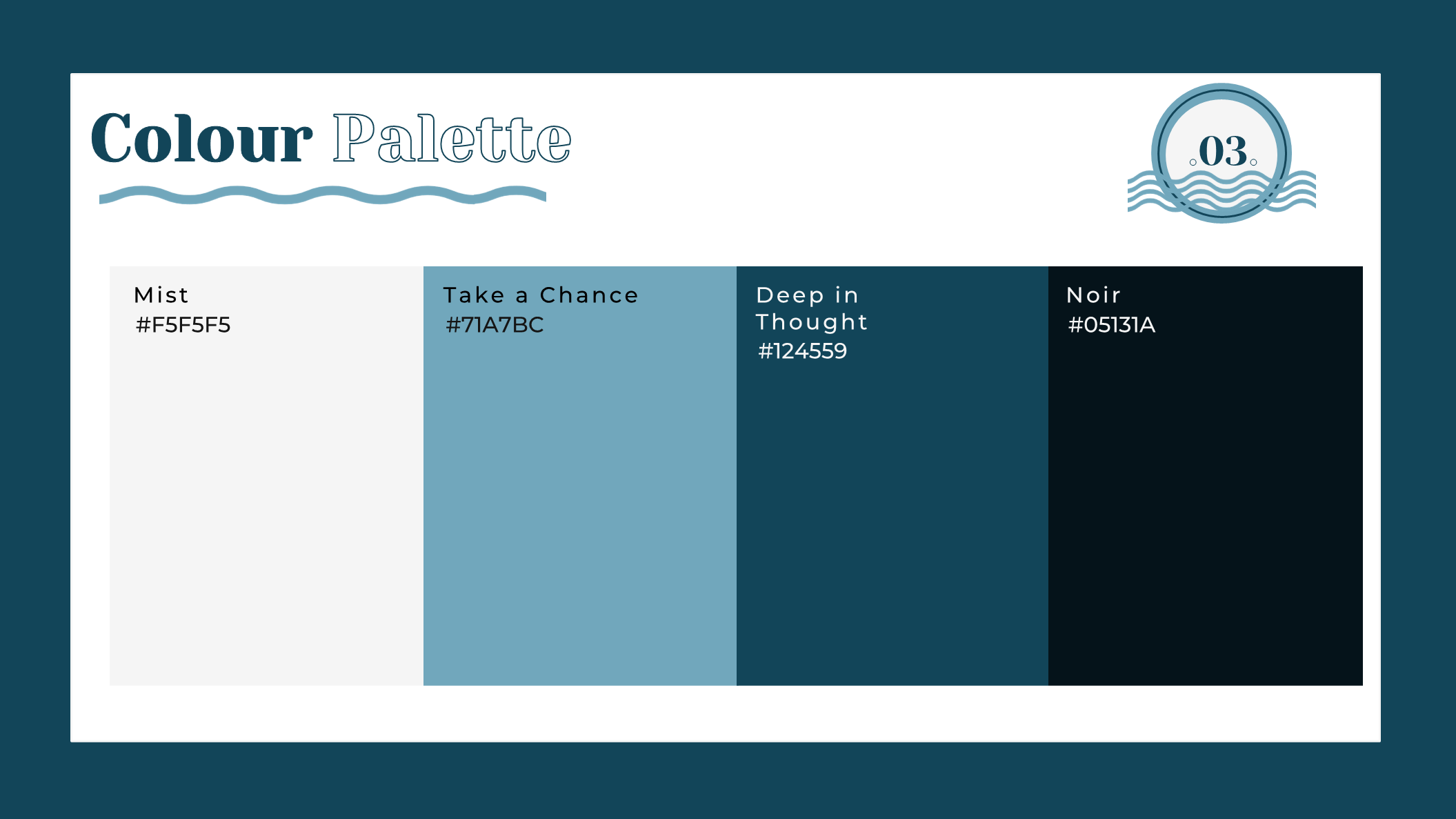 Colour Palette

03

Mist
#F5F5F5

Take a Chance
#71A7BC

Deep in Thought
#124559

Noir
#05131A